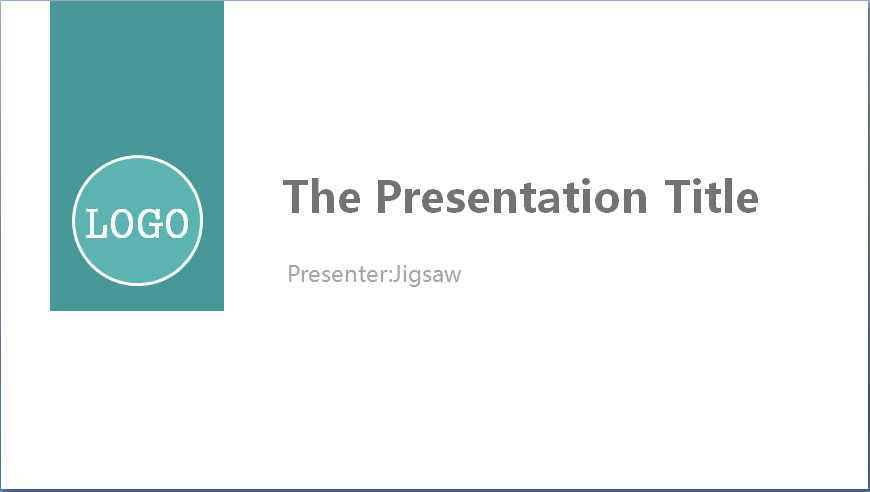 LOGO

The Presentation Title

Presenter:Jigsaw